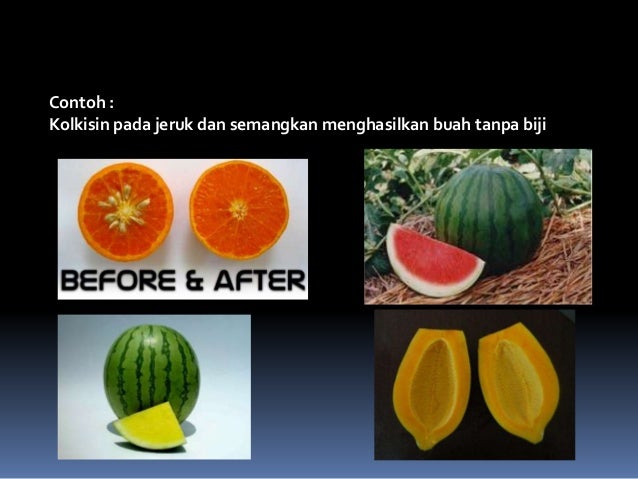 Contoh :
Kolkisin pada jeruk dan semangkan menghasilkan buah tanpa biji

BEFORE & AFTER